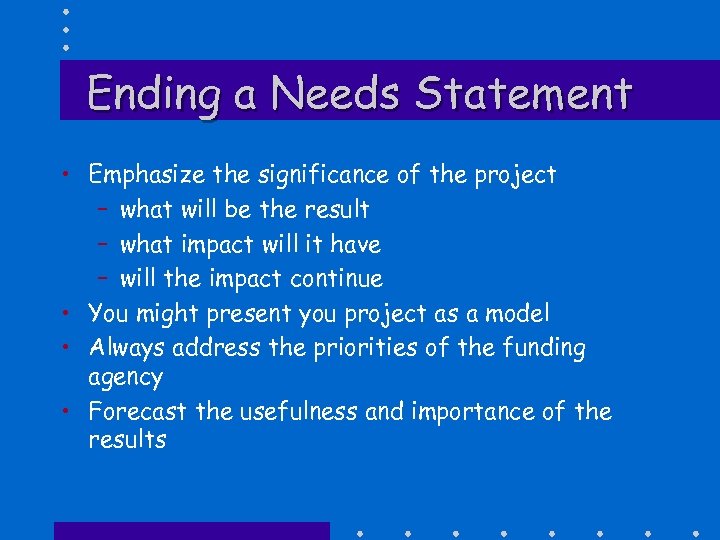 Ending a Needs Statement

• Emphasize the significance of the project
  – what will be the result
  – what impact will it have
  – will the impact continue
• You might present you project as a model
• Always address the priorities of the funding agency
• Forecast the usefulness and importance of the results